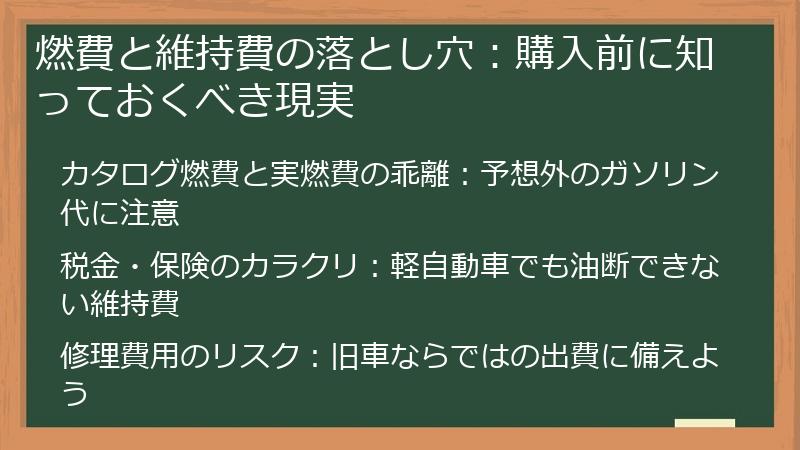 燃費と維持費の落とし穴：購入前に知っておくべき現実

カタログ燃費と実燃費の乖離：予想外のガソリン代に注意

税金・保険のカラクリ：軽自動車でも油断できない維持費

修理費用のリスク：旧車ならではの出費に備えよう